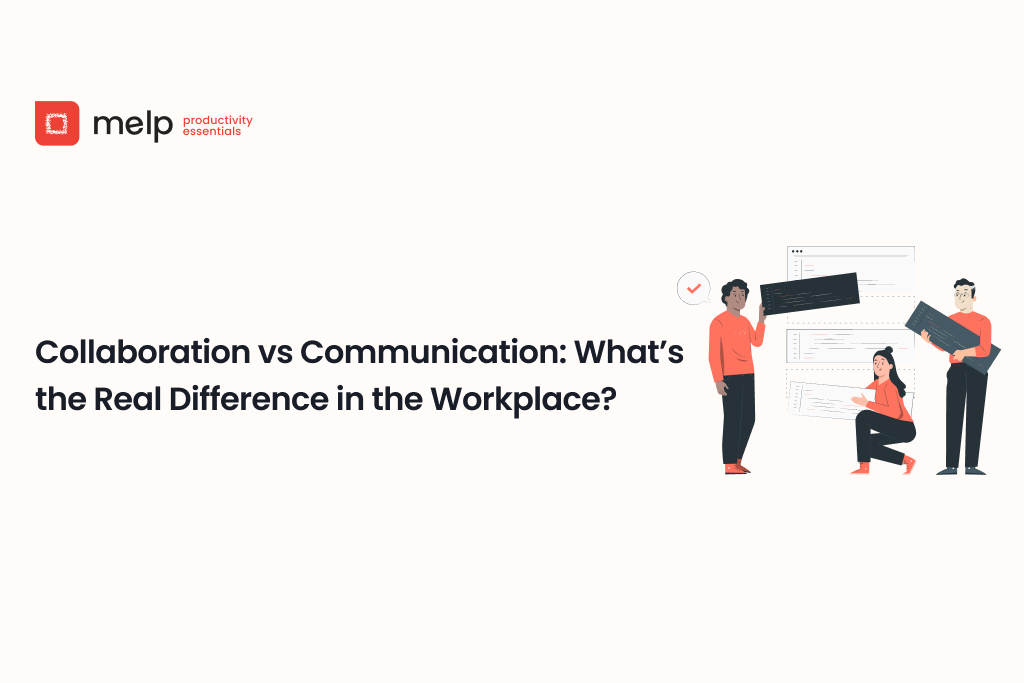 melp productivity essentials

Collaboration vs Communication: What’s the Real Difference in the Workplace?